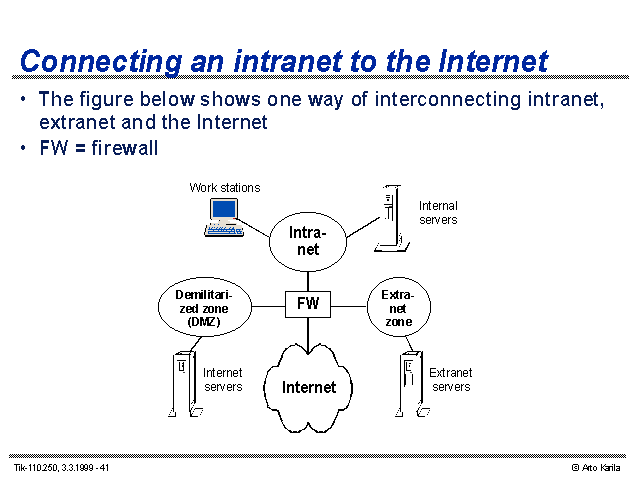 Connecting an intranet to the Internet

• The figure below shows one way of interconnecting intranet, extranet and the Internet
• FW = firewall

Work stations

Internal servers

Intra-net

Demilitari-zed zone (DMZ)

FW

Extra-net zone

Internet servers

Internet

Extranet servers

Tik-110.250, 3.3.1999 - 41

© Arto Karila